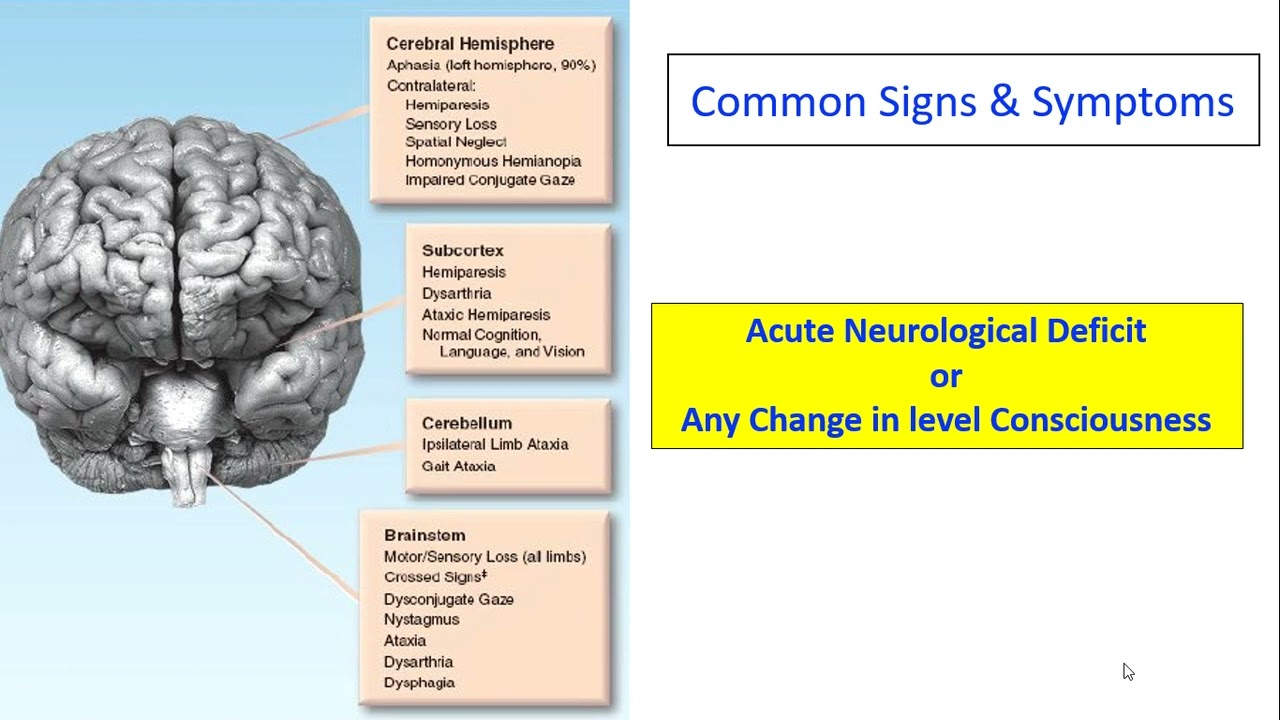 Cerebral Hemisphere
Aphasia (left hemisphere, 90%)
Contralateral:
Hemiparesis
Sensory Loss
Spatial Neglect
Homonymous Hemianopia
Impaired Conjugate Gaze

Subcortex
Hemiparesis
Dysarthria
Ataxic Hemiparesis
Normal Cognition, Language, and Vision

Cerebellum
Ipsilateral Limb Ataxia
Gait Ataxia

Brainstem
Motor/Sensory Loss (all limbs)
Crossed Signs‡
Dysconjugate Gaze
Nystagmus
Ataxia
Dysarthria
Dysphagia

Common Signs & Symptoms

Acute Neurological Deficit
or
Any Change in level Consciousness